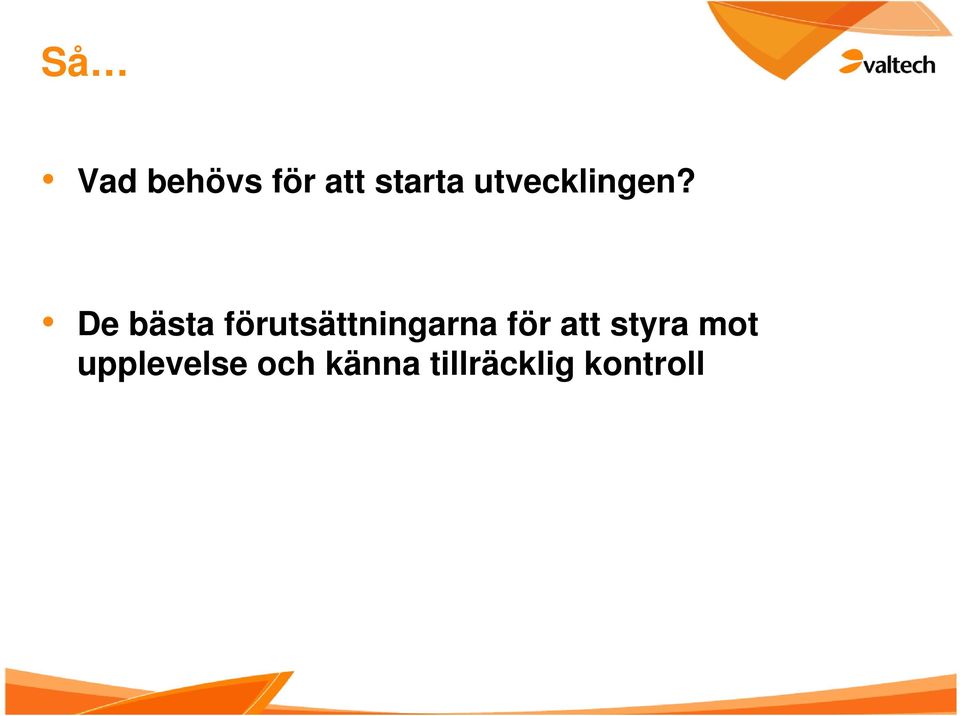 Så…

valtech

• Vad behövs för att starta utvecklingen?

• De bästa förutsättningarna för att styra mot upplevelse och känna tillräcklig kontroll